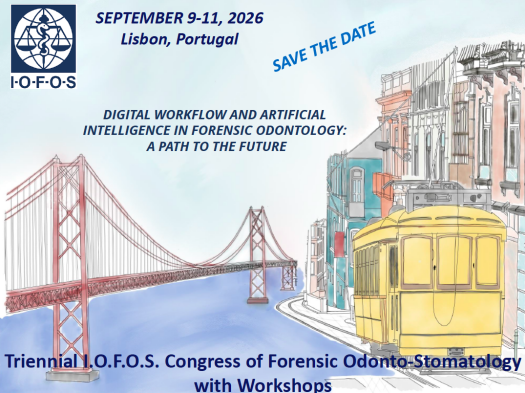 I·O·F·O·S

SEPTEMBER 9-11, 2026
Lisbon, Portugal

SAVE THE DATE

DIGITAL WORKFLOW AND ARTIFICIAL INTELLIGENCE IN FORENSIC ODONTOLOGY: A PATH TO THE FUTURE

Triennial I.O.F.O.S. Congress of Forensic Odonto-Stomatology with Workshops